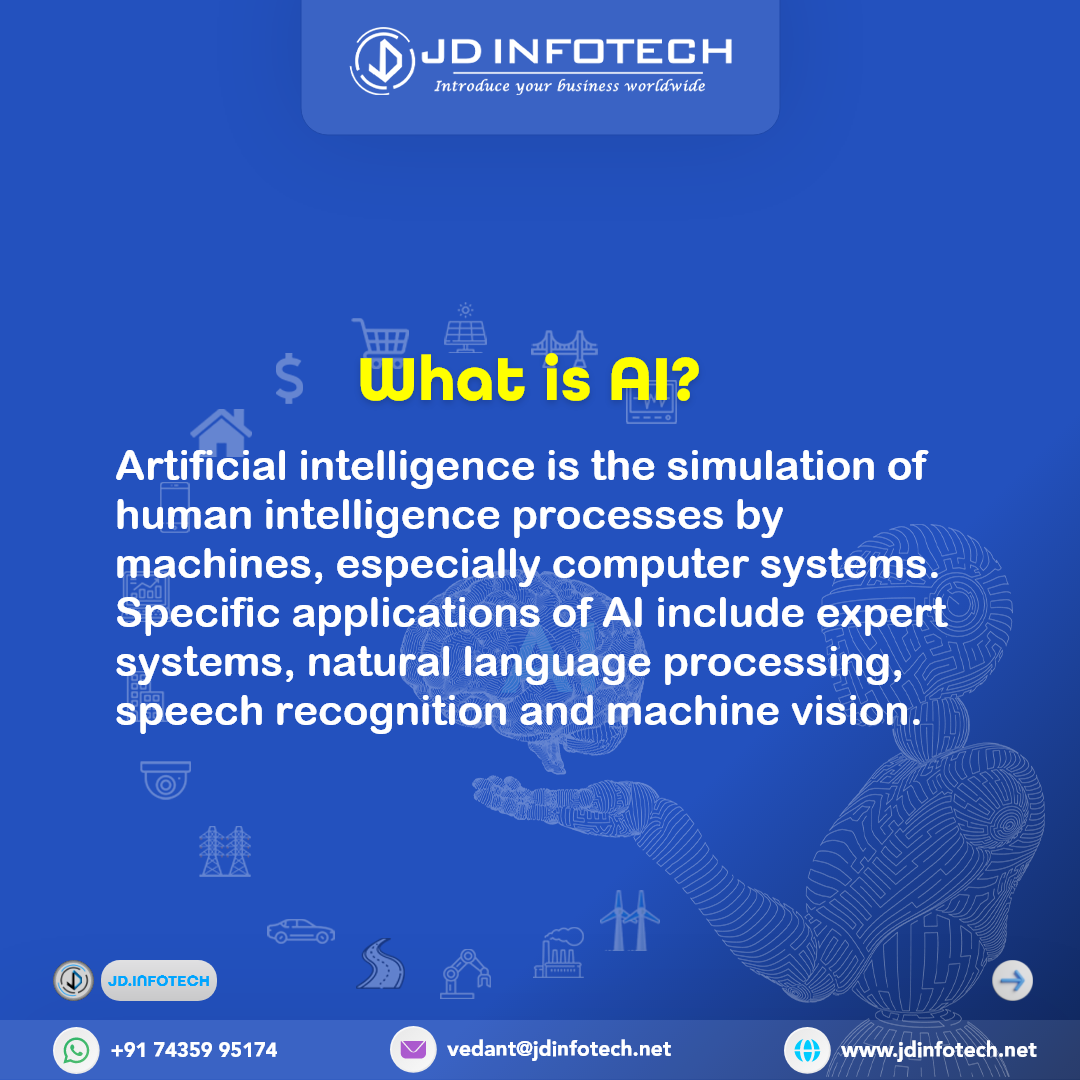 JD INFOTECH
Introduce your business worldwide

What is AI?

Artificial intelligence is the simulation of human intelligence processes by machines, especially computer systems. Specific applications of AI include expert systems, natural language processing, speech recognition and machine vision.

JD.INFOTECH

+91 74359 95174
vedant@jdinfotech.net
www.jdinfotech.net